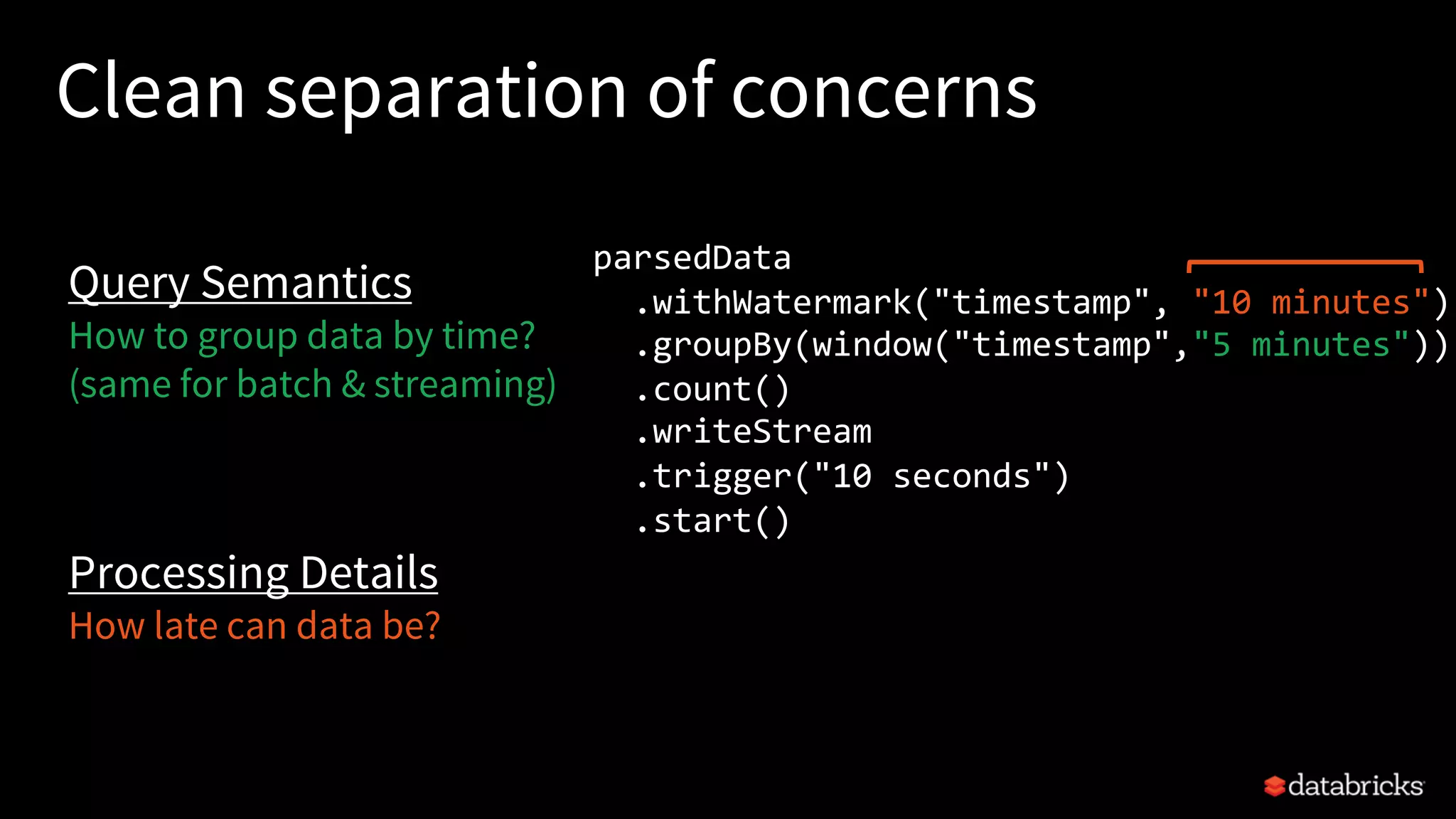 Clean separation of concerns

Query Semantics
How to group data by time?
(same for batch & streaming)

Processing Details
How late can data be?

parsedData
  .withWatermark("timestamp", "10 minutes")
  .groupBy(window("timestamp","5 minutes"))
  .count()
  .writeStream
  .trigger("10 seconds")
  .start()

databricks